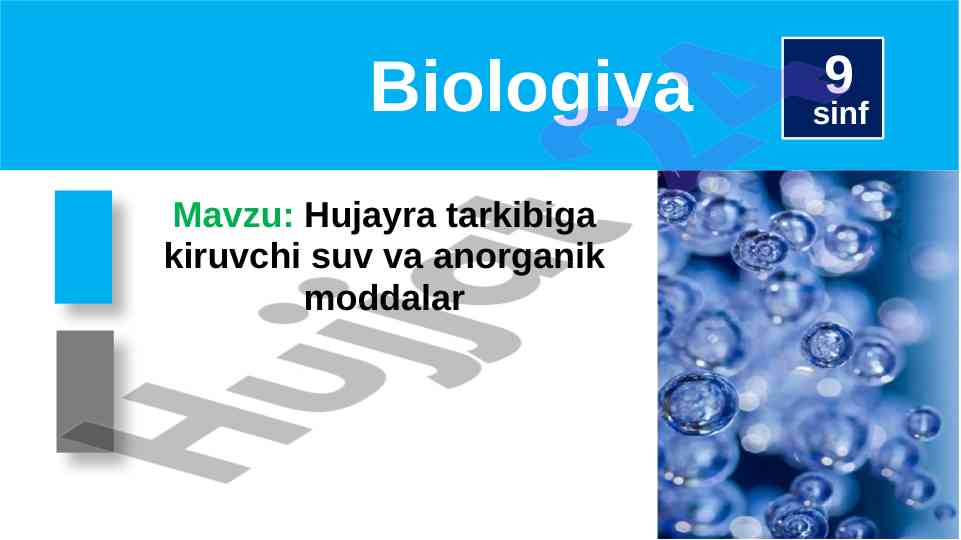 Biologiya

9
sinf

Mavzu: Hujayra tarkibiga kiruvchi suv va anorganik moddalar

Hujjat